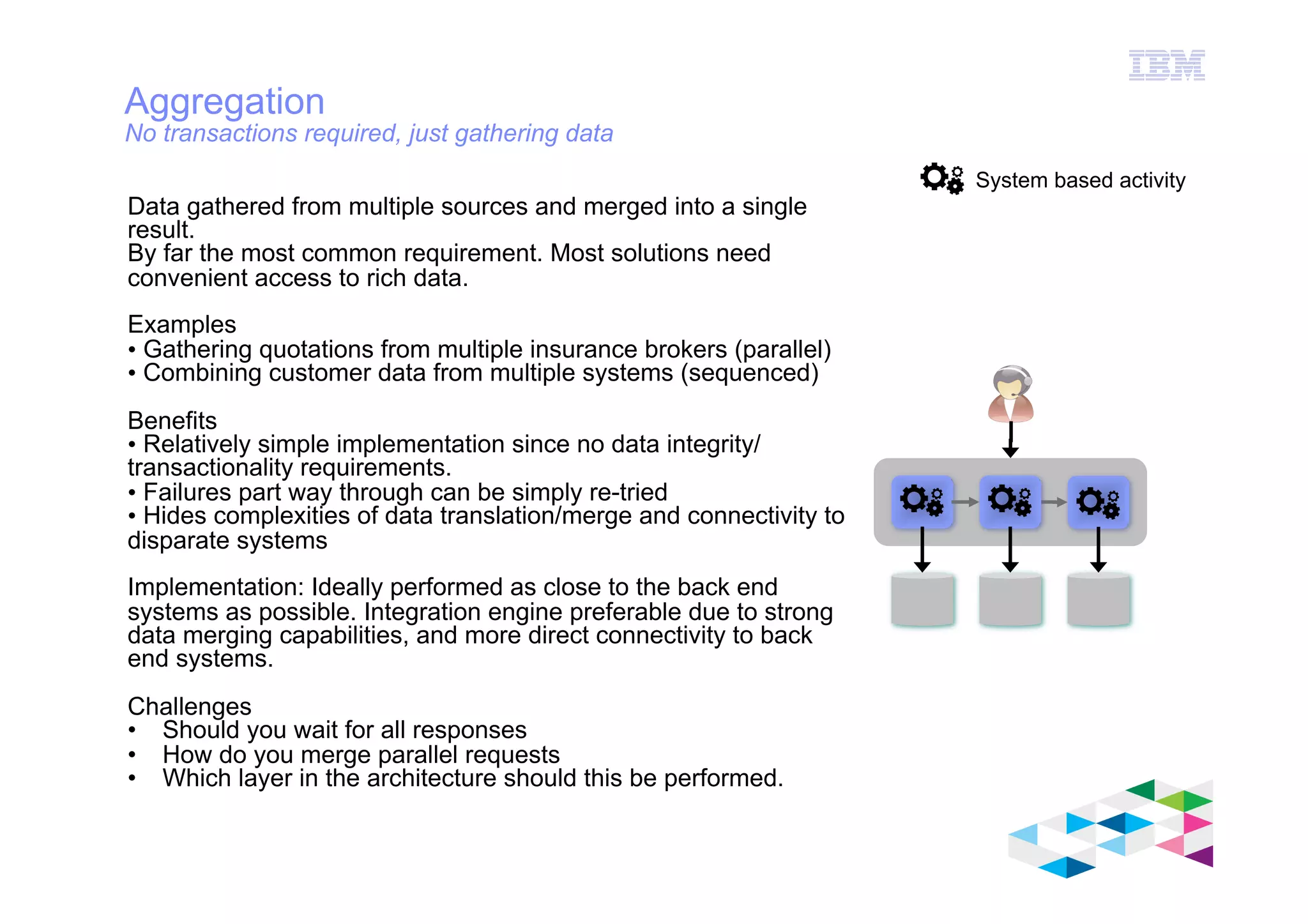 IBM

Aggregation
No transactions required, just gathering data

System based activity

Data gathered from multiple sources and merged into a single result.
By far the most common requirement. Most solutions need convenient access to rich data.

Examples
• Gathering quotations from multiple insurance brokers (parallel)
• Combining customer data from multiple systems (sequenced)

Benefits
• Relatively simple implementation since no data integrity/ transactionality requirements.
• Failures part way through can be simply re-tried
• Hides complexities of data translation/merge and connectivity to disparate systems

Implementation: Ideally performed as close to the back end systems as possible. Integration engine preferable due to strong data merging capabilities, and more direct connectivity to back end systems.

Challenges
• Should you wait for all responses
• How do you merge parallel requests
• Which layer in the architecture should this be performed.